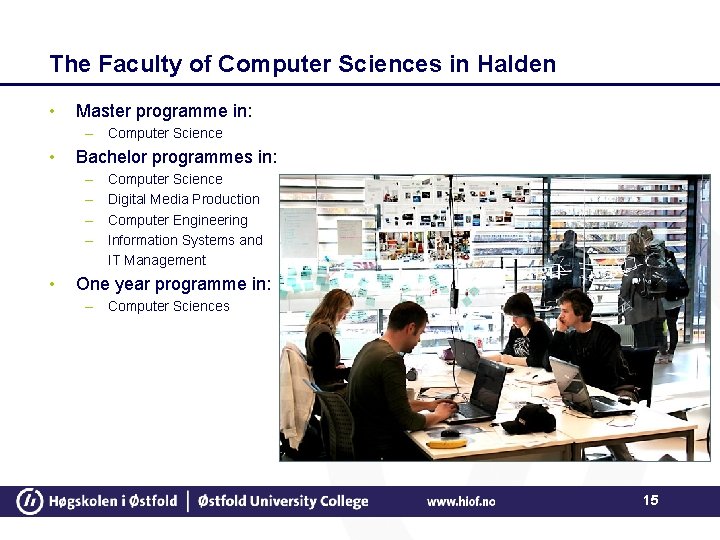 The Faculty of Computer Sciences in Halden

• Master programme in:
– Computer Science
• Bachelor programmes in:
– Computer Science
– Digital Media Production
– Computer Engineering
– Information Systems and IT Management
• One year programme in:
– Computer Sciences

Høgskolen i Østfold | Østfold University College www.hiof.no 15